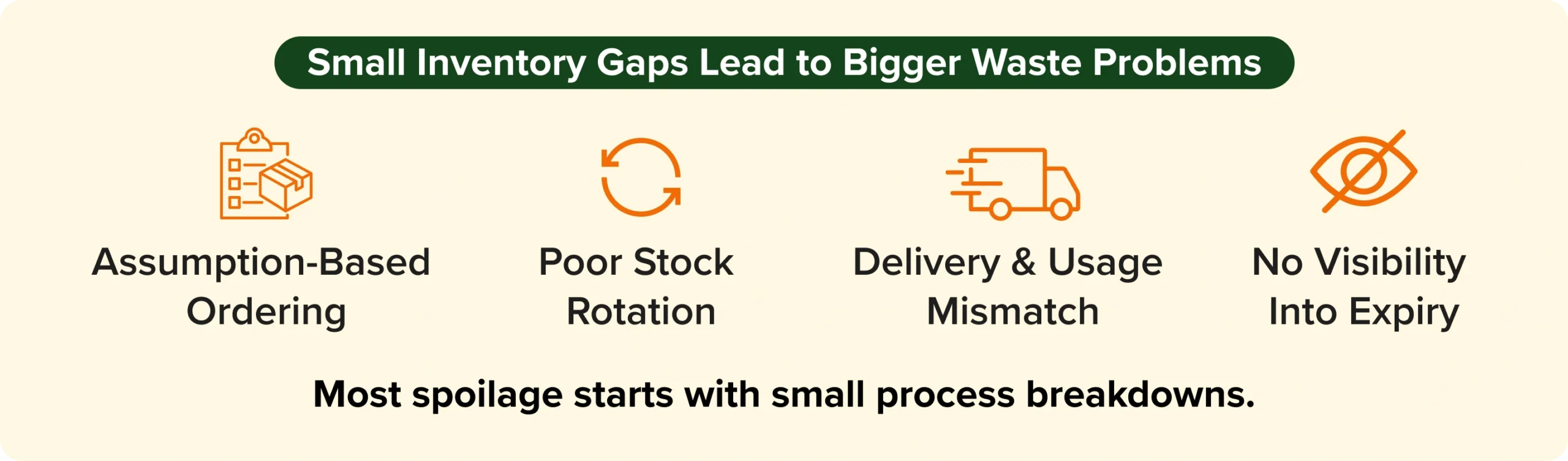 Small Inventory Gaps Lead to Bigger Waste Problems

Assumption-Based Ordering

Poor Stock Rotation

Delivery & Usage Mismatch

No Visibility Into Expiry

Most spoilage starts with small process breakdowns.